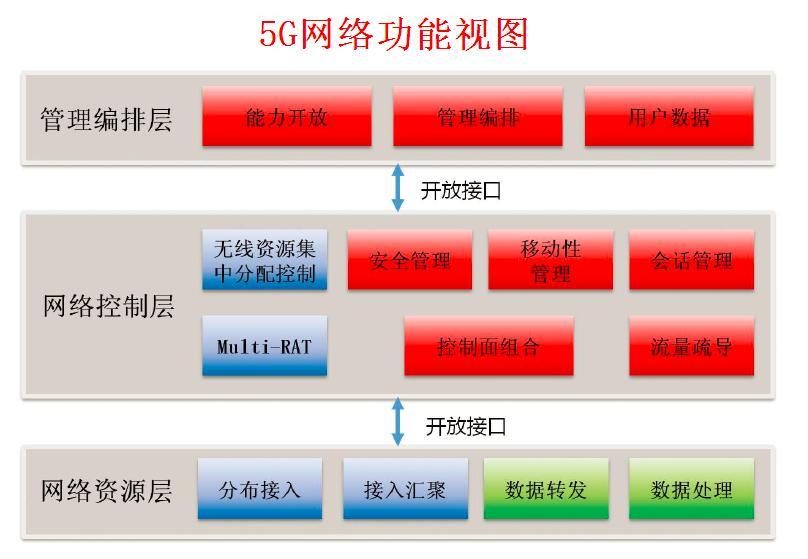 5G网络功能视图

管理编排层

能力开放

管理编排

用户数据

开放接口

网络控制层

无线资源集中分配控制

安全管理

移动性管理

会话管理

Multi-RAT

控制面组合

流量疏导

开放接口

网络资源层

分布接入

接入汇聚

数据转发

数据处理